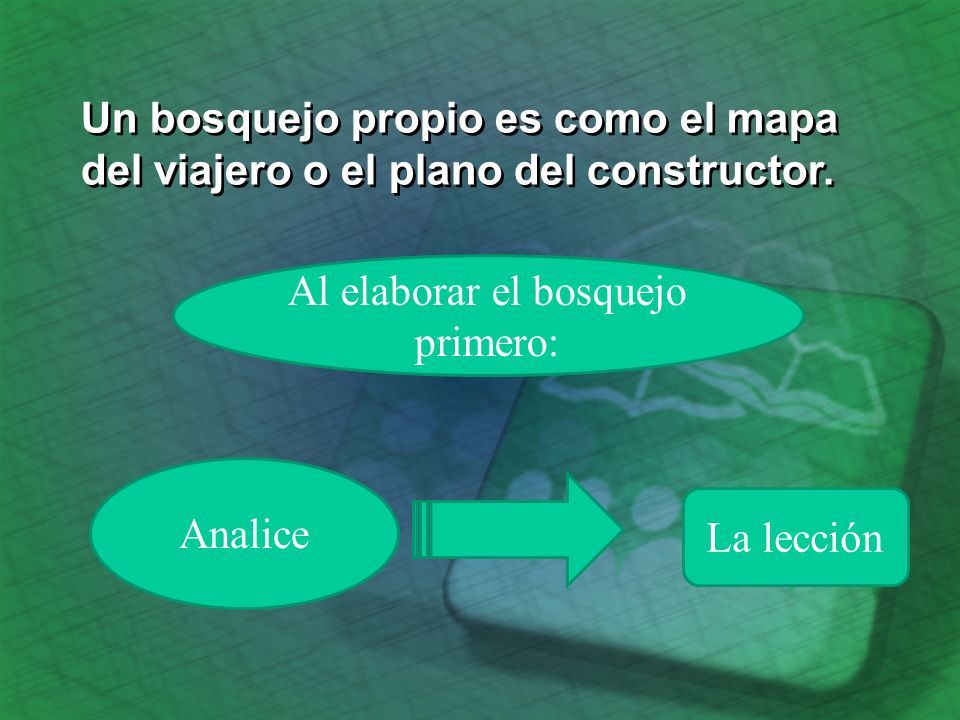 Un bosquejo propio es como el mapa del viajero o el plano del constructor.

Al elaborar el bosquejo primero:

Analice

La lección